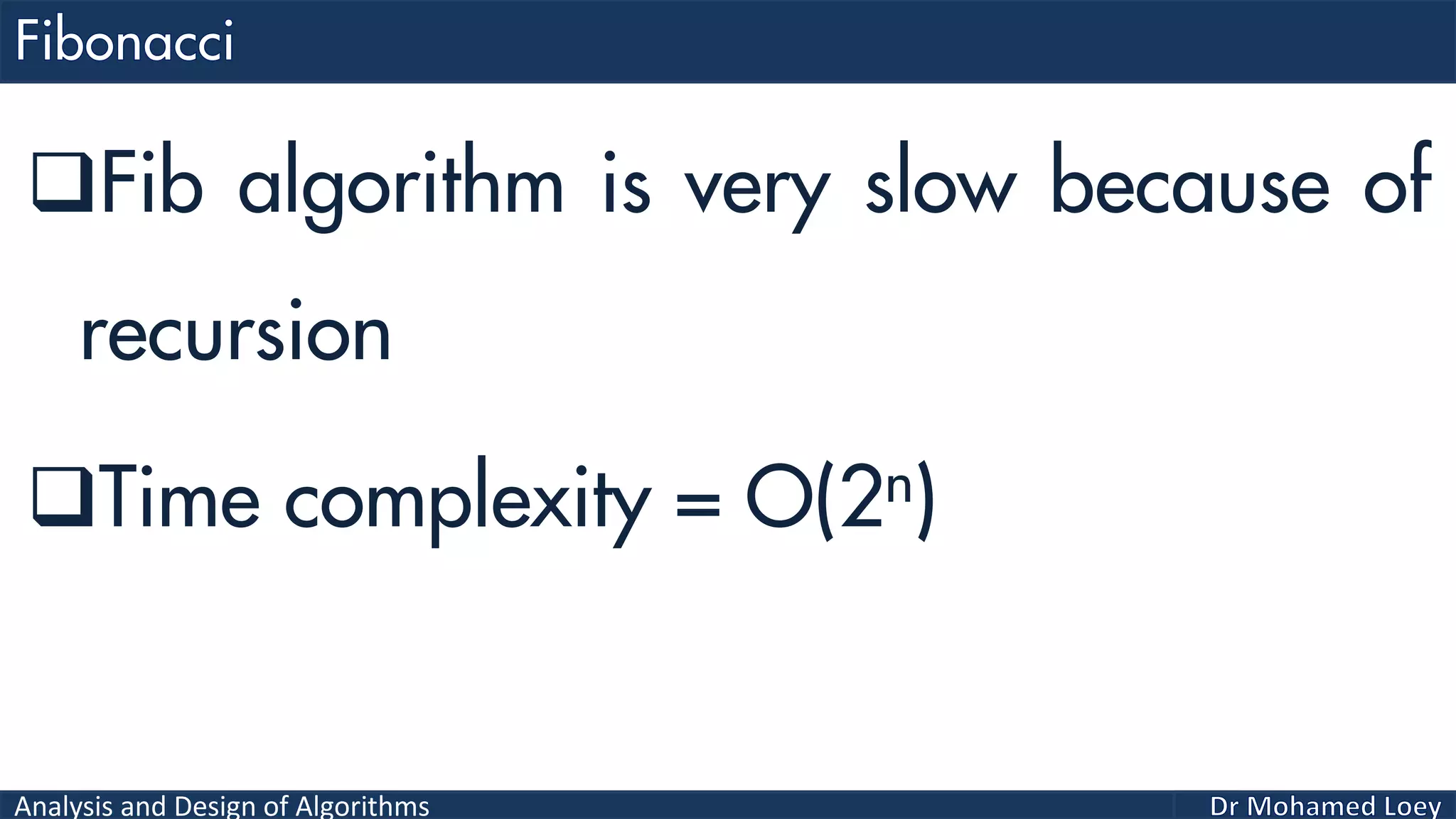 Fibonacci

❑Fib algorithm is very slow because of recursion

❑Time complexity = $O(2^n)$

Analysis and Design of Algorithms

Dr Mohamed Loey